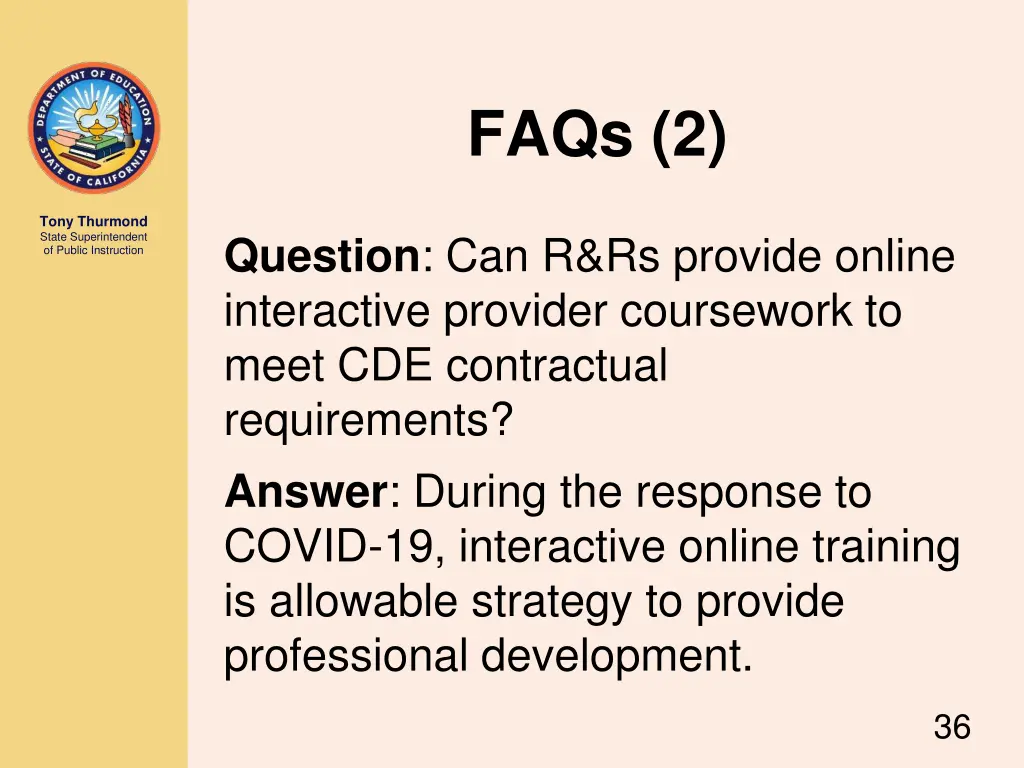 DEPARTMENT OF EDUCATION
STATE OF CALIFORNIA

Tony Thurmond
State Superintendent of Public Instruction

FAQs (2)

Question: Can R&Rs provide online interactive provider coursework to meet CDE contractual requirements?

Answer: During the response to COVID-19, interactive online training is allowable strategy to provide professional development.

36